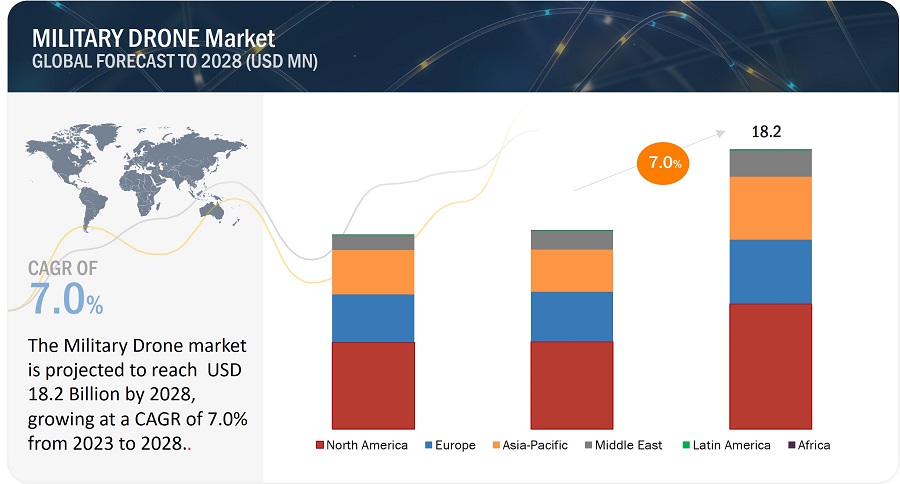 MILITARY DRONE Market
GLOBAL FORECAST TO 2028 (USD MN)

CAGR OF
7.0%

The Military Drone market is projected to reach USD 18.2 Billion by 2028, growing at a CAGR of 7.0% from 2023 to 2028..

7.0%

18.2

North America Europe Asia-Pacific Middle East Latin America Africa